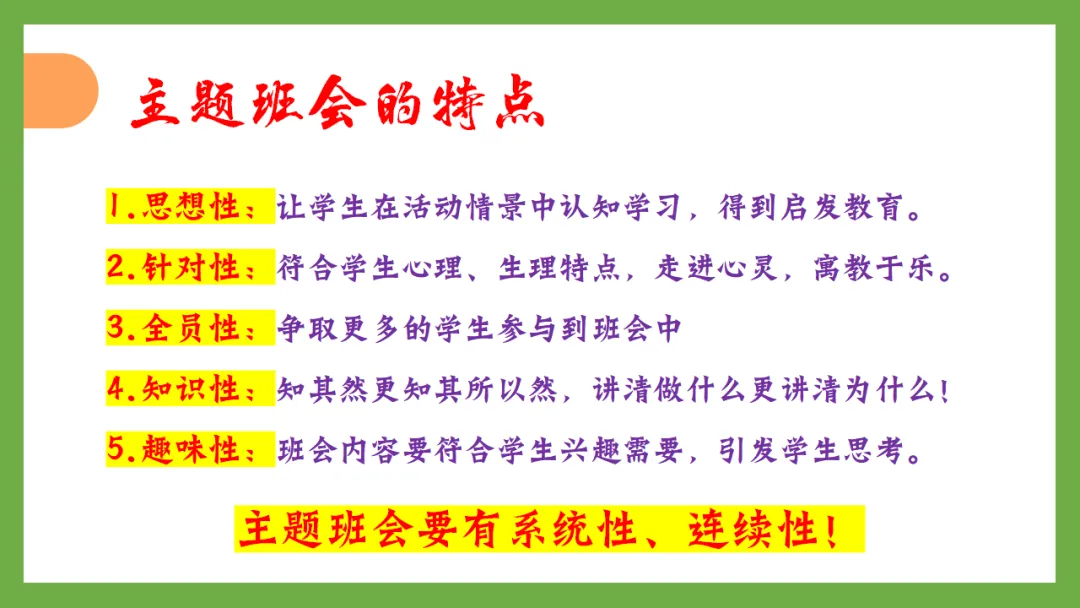 主题班会的特点

1.思想性：让学生在活动情景中认知学习，得到启发教育。

2.针对性：符合学生心理、生理特点，走进心灵，寓教于乐。

3.全员性：争取更多的学生参与到班会中

4.知识性：知其然更知其所以然，讲清做什么更讲清为什么！

5.趣味性：班会内容要符合学生兴趣需要，引发学生思考。

主题班会要有系统性、连续性！